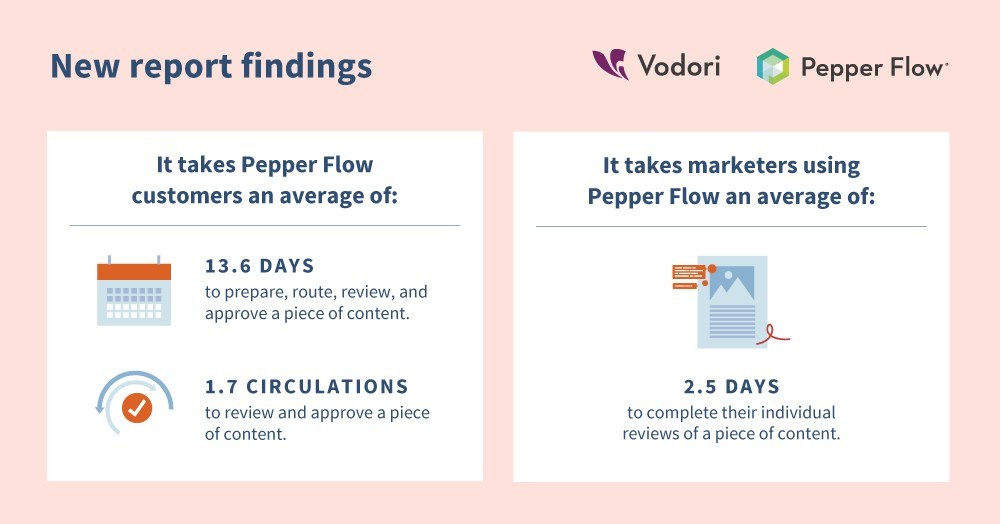 New report findings

Vodori

Pepper Flow

It takes Pepper Flow customers an average of:

13.6 DAYS
to prepare, route, review, and approve a piece of content.

1.7 CIRCULATIONS
to review and approve a piece of content.

It takes marketers using Pepper Flow an average of:

2.5 DAYS
to complete their individual reviews of a piece of content.